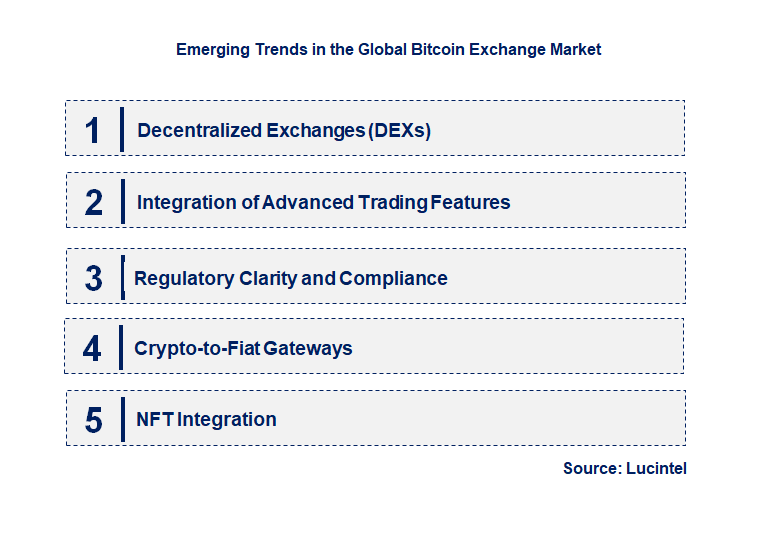 Emerging Trends in the Global Bitcoin Exchange Market

1 Decentralized Exchanges (DEXs)

2 Integration of Advanced Trading Features

3 Regulatory Clarity and Compliance

4 Crypto-to-Fiat Gateways

5 NFT Integration

Source: Lucintel